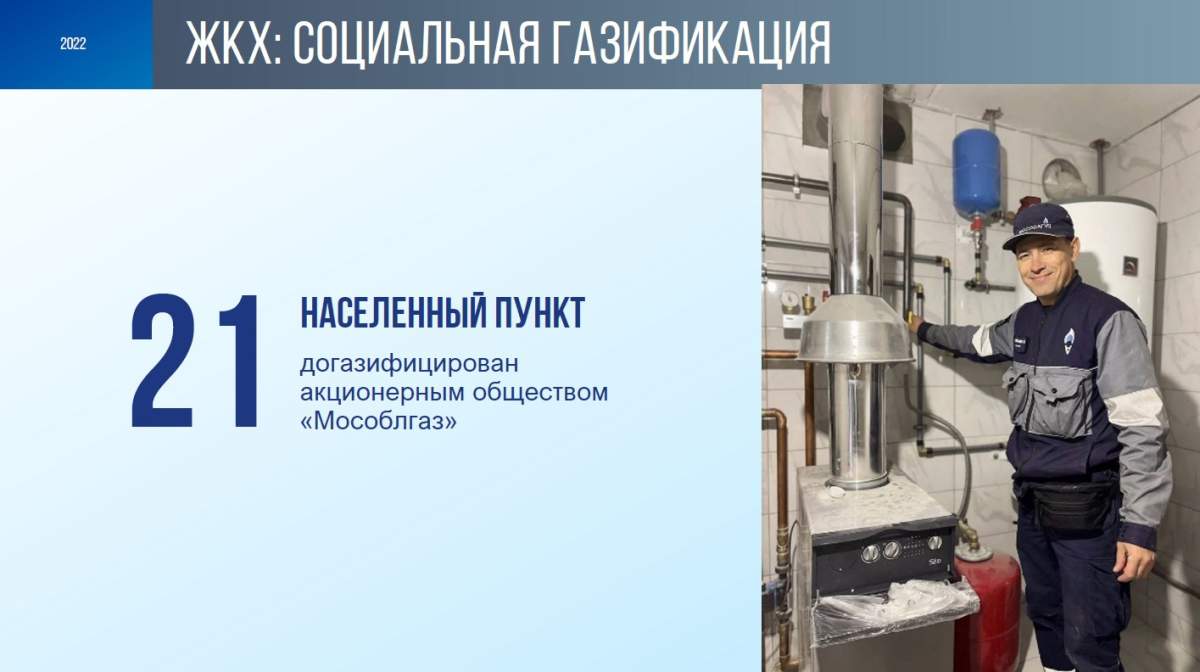 2022

ЖКХ: СОЦИАЛЬНАЯ ГАЗИФИКАЦИЯ

21

НАСЕЛЕННЫЙ ПУНКТ

догазифицирован акционерным обществом «Мособлгаз»